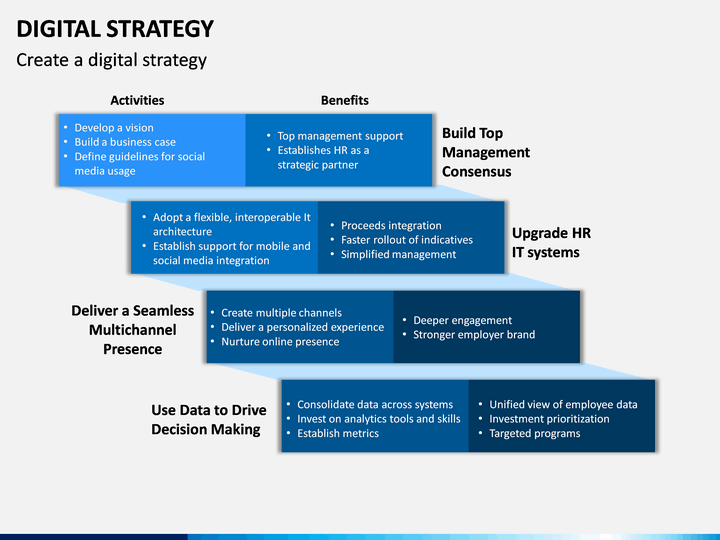 DIGITAL STRATEGY
Create a digital strategy

Activities

Benefits

• Develop a vision
• Build a business case
• Define guidelines for social media usage

• Top management support
• Establishes HR as a strategic partner

Build Top Management Consensus

• Adopt a flexible, interoperable It architecture
• Establish support for mobile and social media integration

• Proceeds integration
• Faster rollout of indicatives
• Simplified management

Upgrade HR IT systems

Deliver a Seamless Multichannel Presence

• Create multiple channels
• Deliver a personalized experience
• Nurture online presence

• Deeper engagement
• Stronger employer brand

Use Data to Drive Decision Making

• Consolidate data across systems
• Invest on analytics tools and skills
• Establish metrics

• Unified view of employee data
• Investment prioritization
• Targeted programs